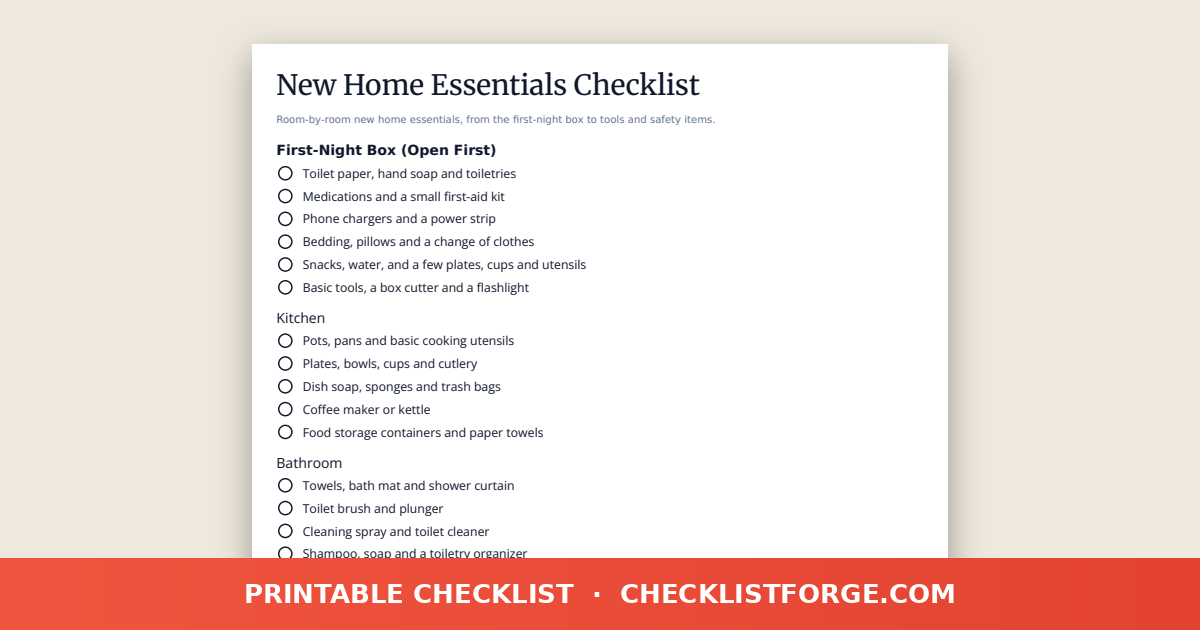 New Home Essentials Checklist

Room-by-room new home essentials, from the first-night box to tools and safety items.

First-Night Box (Open First)

Toilet paper, hand soap and toiletries
Medications and a small first-aid kit
Phone chargers and a power strip
Bedding, pillows and a change of clothes
Snacks, water, and a few plates, cups and utensils
Basic tools, a box cutter and a flashlight

Kitchen

Pots, pans and basic cooking utensils
Plates, bowls, cups and cutlery
Dish soap, sponges and trash bags
Coffee maker or kettle
Food storage containers and paper towels

Bathroom

Towels, bath mat and shower curtain
Toilet brush and plunger
Cleaning spray and toilet cleaner
Shampoo, soap and a toiletry organizer

PRINTABLE CHECKLIST · CHECKLISTFORGE.COM